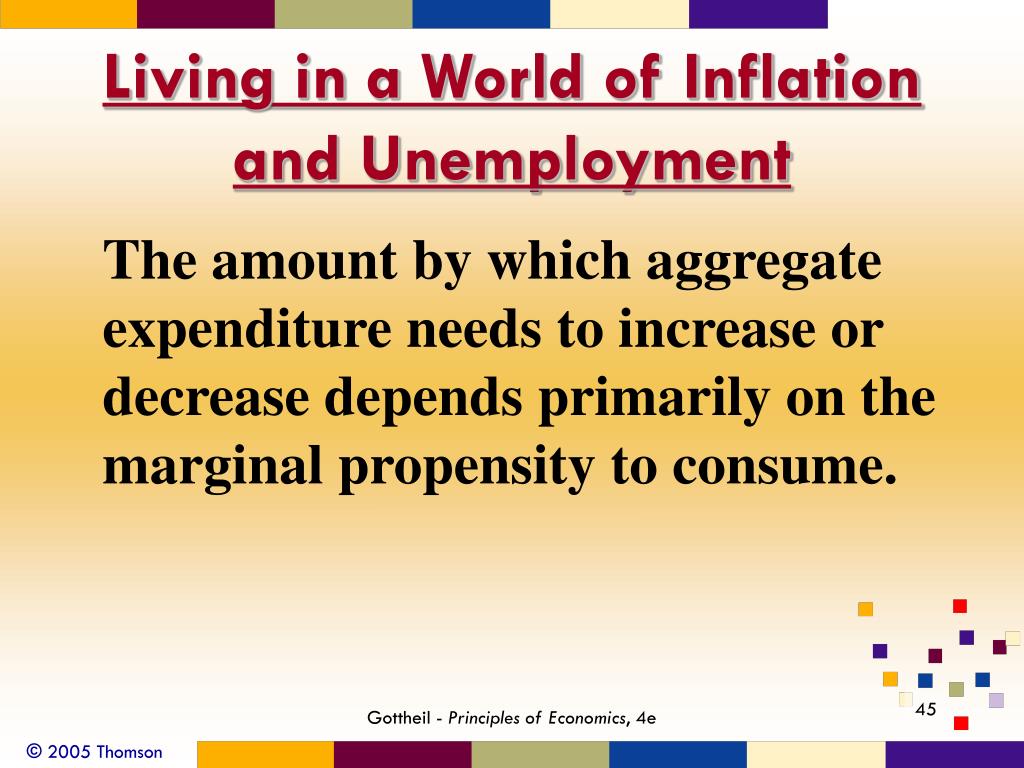 Living in a World of Inflation and Unemployment

The amount by which aggregate expenditure needs to increase or decrease depends primarily on the marginal propensity to consume.

Gottheil - Principles of Economics, 4e

45

© 2005 Thomson